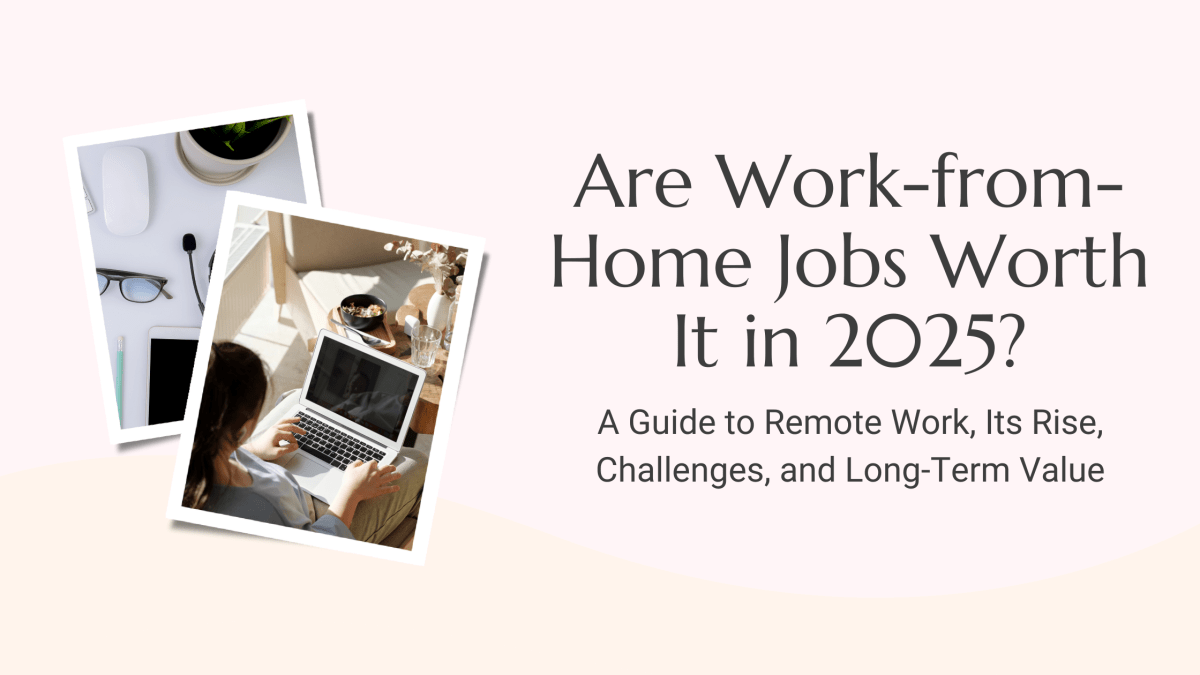 Are Work-from-Home Jobs Worth It in 2025?

A Guide to Remote Work, Its Rise, Challenges, and Long-Term Value